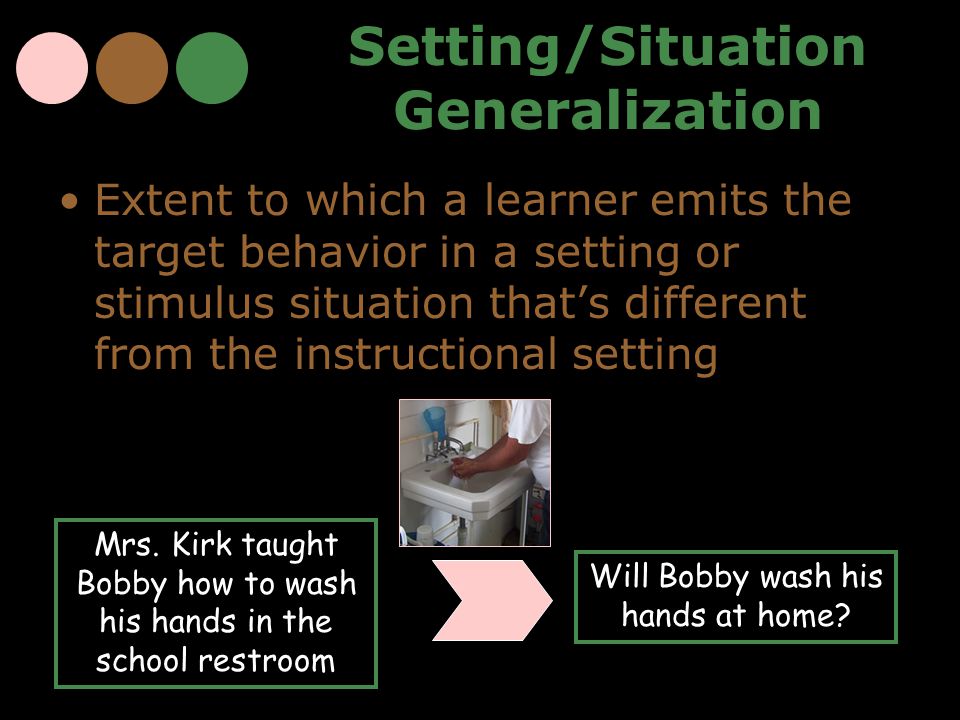 Setting/Situation Generalization

• Extent to which a learner emits the target behavior in a setting or stimulus situation that's different from the instructional setting

Mrs. Kirk taught Bobby how to wash his hands in the school restroom

Will Bobby wash his hands at home?